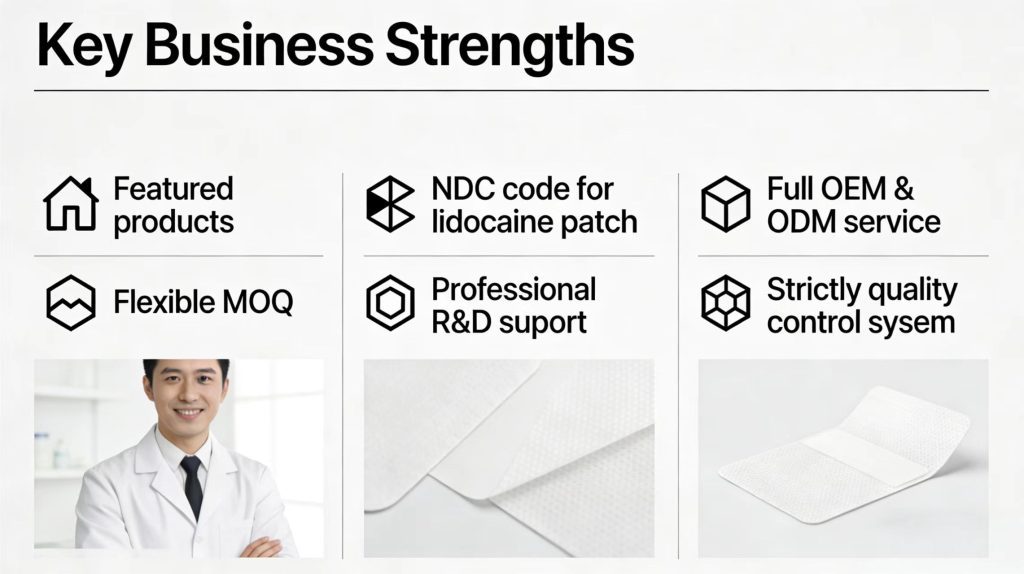 Key Business Strengths

Featured products

Flexible MOQ

NDC code for lidocaine patch

Professional R&D suport

Full OEM & ODM service

Strictly quality control sysem